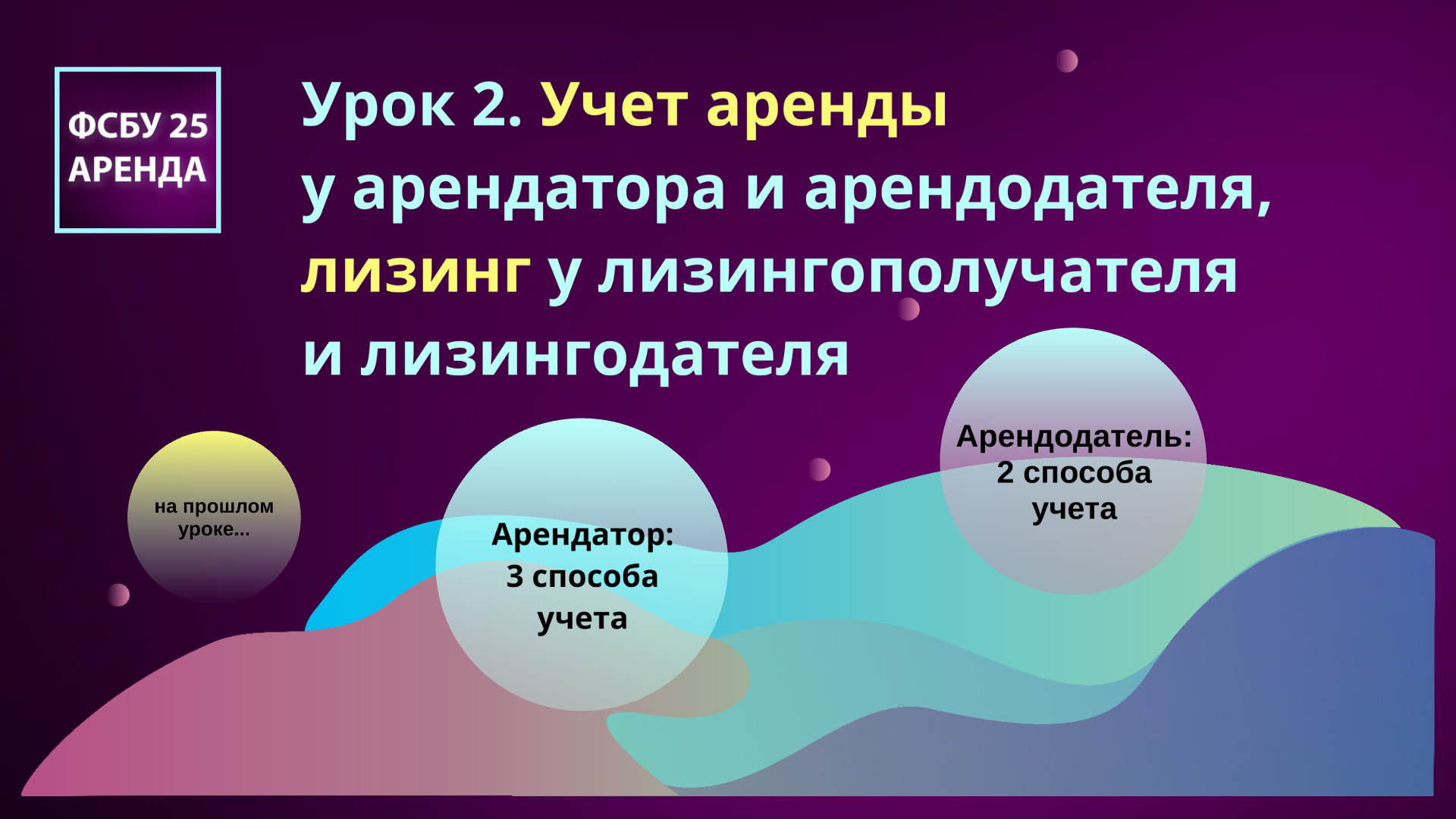 ФСБУ 25
АРЕНДА

Урок 2. Учет аренды у арендатора и арендодателя, лизинг у лизингополучателя и лизингодателя

на прошлом уроке...

Арендатор: 3 способа учета

Арендодатель: 2 способа учета